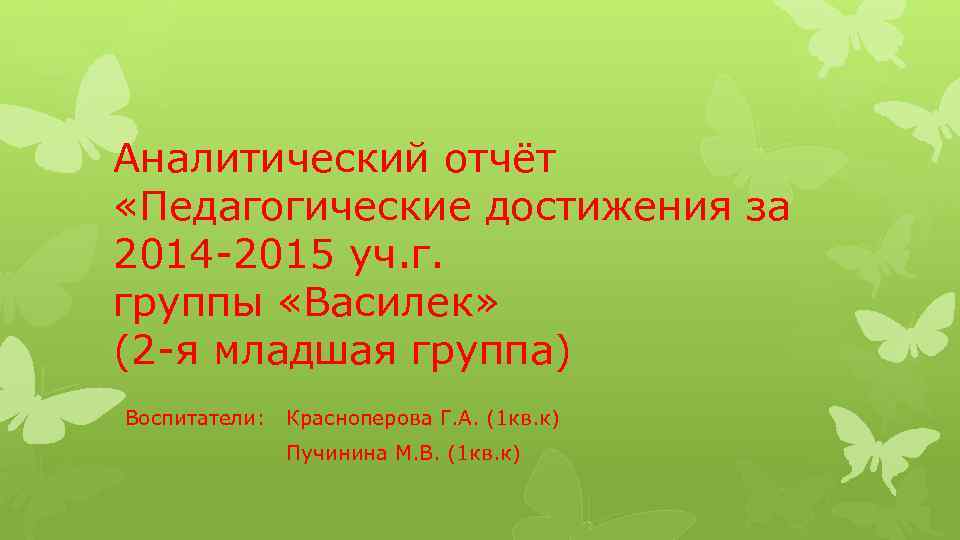 Аналитический отчёт «Педагогические достижения за 2014-2015 уч.г. группы «Василек» (2-я младшая группа)

Воспитатели: Красноперова Г.А. (1кв.к)
Пучинина М.В. (1кв.к)